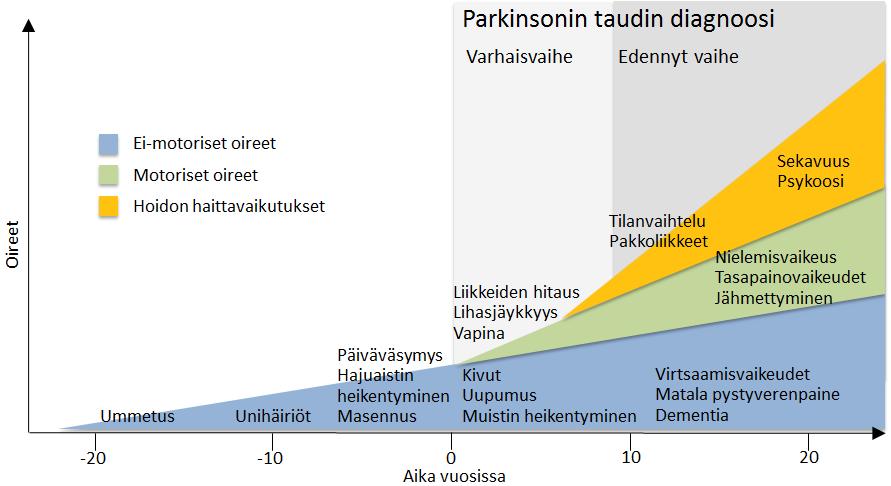 Parkinsonin taudin diagnoosi

Varhaisvaihe

Edennyt vaihe

Ei-motoriset oireet

Motoriset oireet

Hoidon haittavaikutukset

Oireet

Sekavuus
Psykoosi

Tilanvaihtelu
Pakkoliikkeet

Nielemisvaikeus
Tasapainovaikeudet
Jähmettyminen

Liikkeiden hitaus
Lihasjäykkyys
Vapina

Päiväväsymys
Hajuaistin heikentyminen
Masennus

Kivut
Uupumus
Muistin heikentyminen

Virtsaamisvaikeudet
Matala pystyverenpaine
Dementia

Ummetus

Unihäiriöt

-20

-10

0

10

20

Aika vuosissa